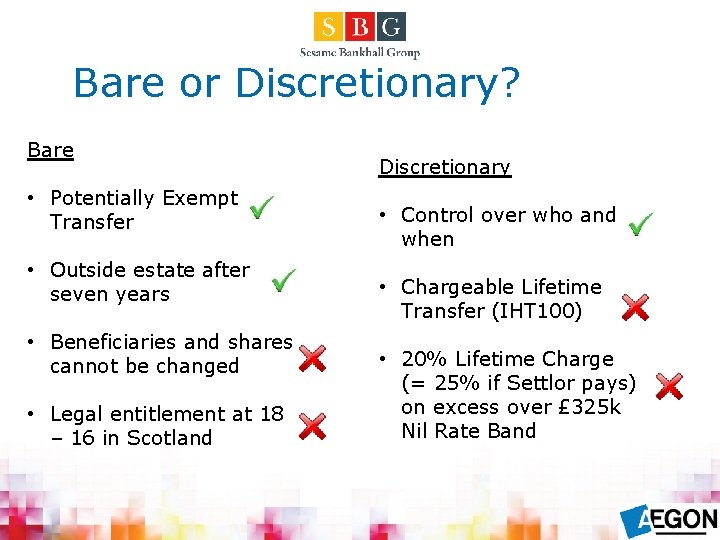 SBG
Sesame Bankhall Group

Bare or Discretionary?

Bare

• Potentially Exempt Transfer

• Outside estate after seven years

• Beneficiaries and shares cannot be changed

• Legal entitlement at 18 – 16 in Scotland

Discretionary

• Control over who and when

• Chargeable Lifetime Transfer (IHT100)

• 20% Lifetime Charge (= 25% if Settlor pays) on excess over £325k Nil Rate Band

AEGON